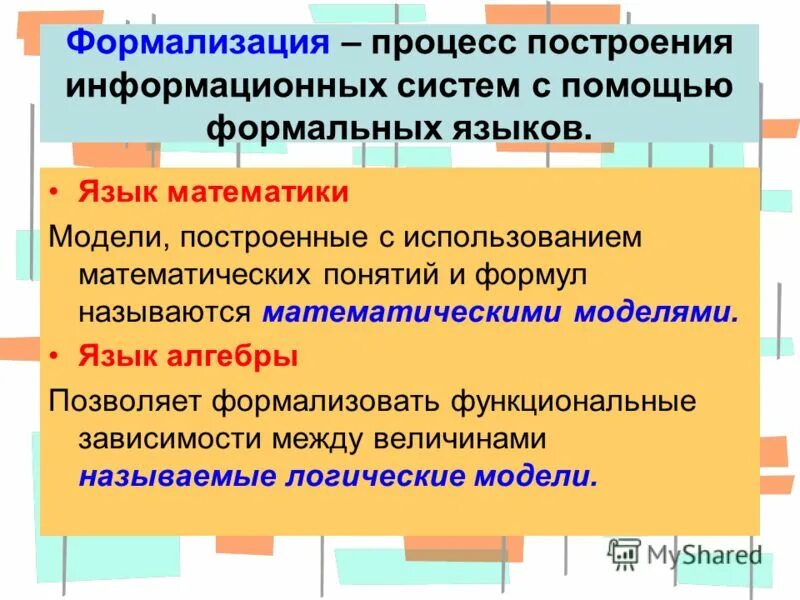 Формализация – процесс построения информационных систем с помощью формальных языков.

• Язык математики

Модели, построенные с использованием математических понятий и формул называются математическими моделями.

• Язык алгебры

Позволяет формализовать функциональные зависимости между величинами называемые логические модели.

MyShared